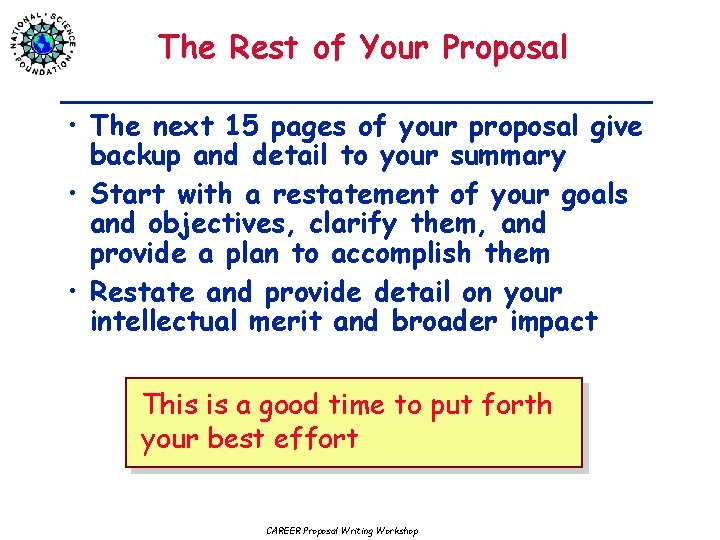 NATIONAL SCIENCE FOUNDATION

The Rest of Your Proposal

• The next 15 pages of your proposal give backup and detail to your summary
• Start with a restatement of your goals and objectives, clarify them, and provide a plan to accomplish them
• Restate and provide detail on your intellectual merit and broader impact

This is a good time to put forth your best effort

CAREER Proposal Writing Workshop